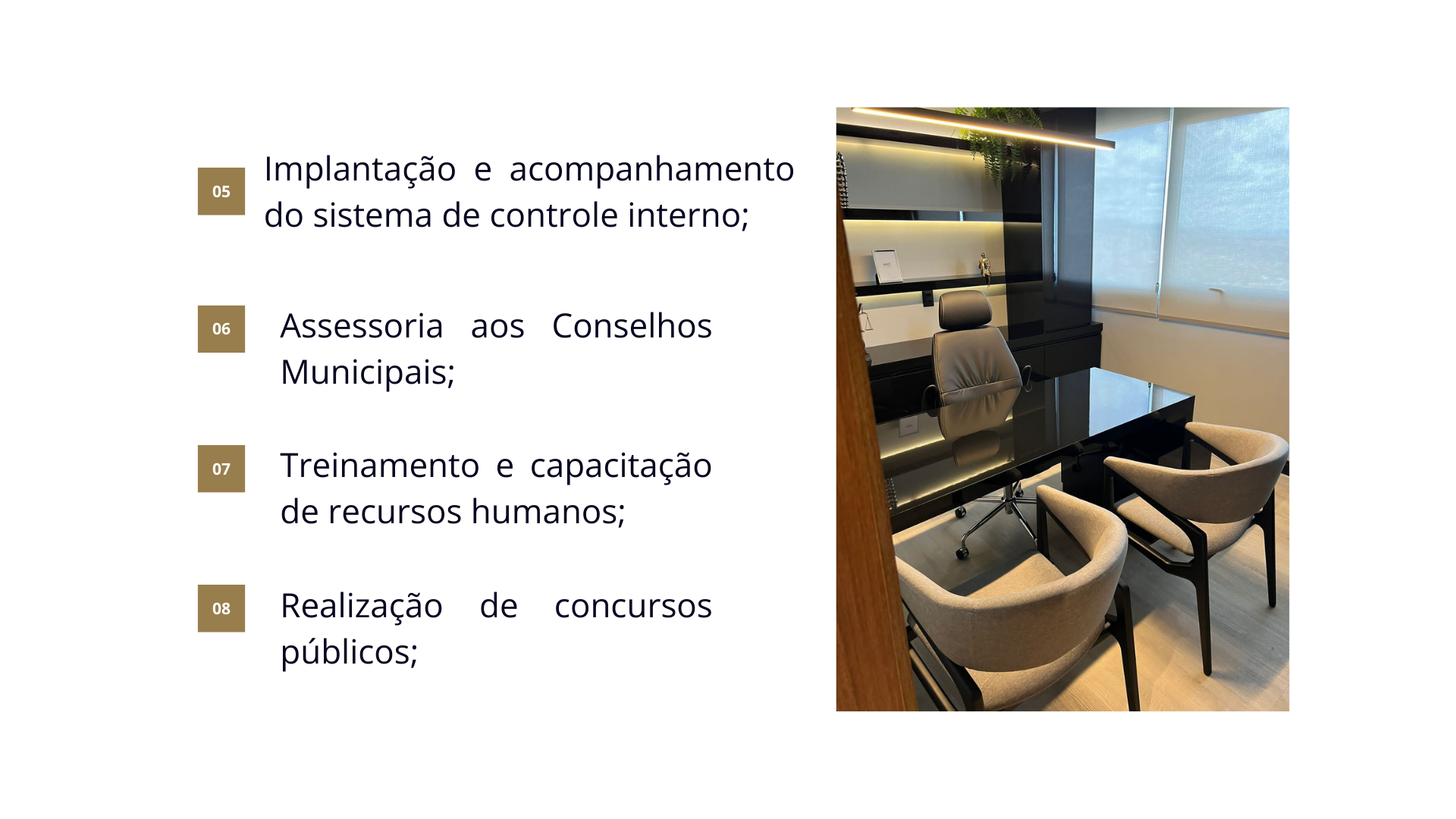 05 Implantação e acompanhamento do sistema de controle interno;

06 Assessoria aos Conselhos Municipais;

07 Treinamento e capacitação de recursos humanos;

08 Realização de concursos públicos;